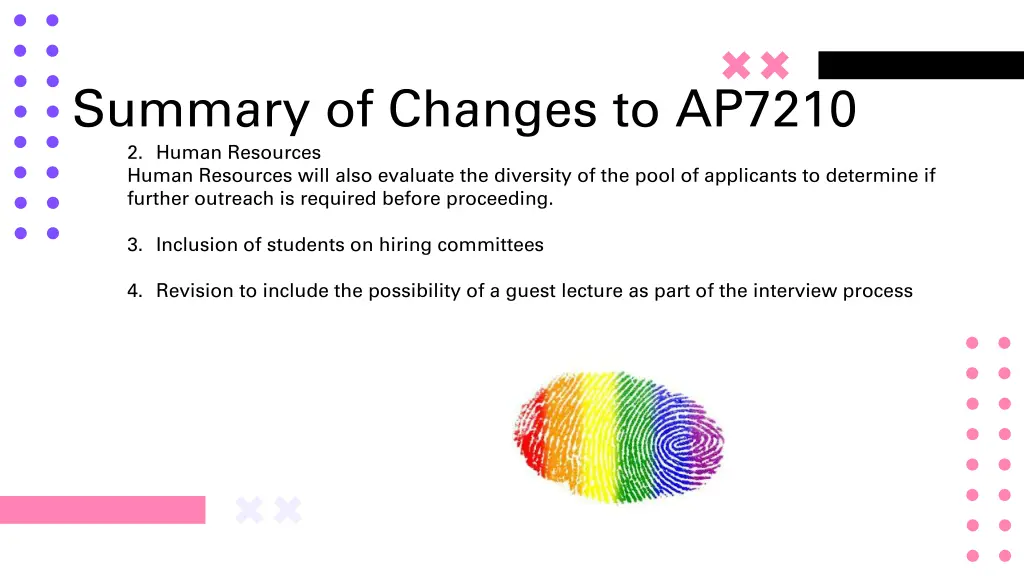 Summary of Changes to AP7210

2. Human Resources
Human Resources will also evaluate the diversity of the pool of applicants to determine if further outreach is required before proceeding.

3. Inclusion of students on hiring committees

4. Revision to include the possibility of a guest lecture as part of the interview process